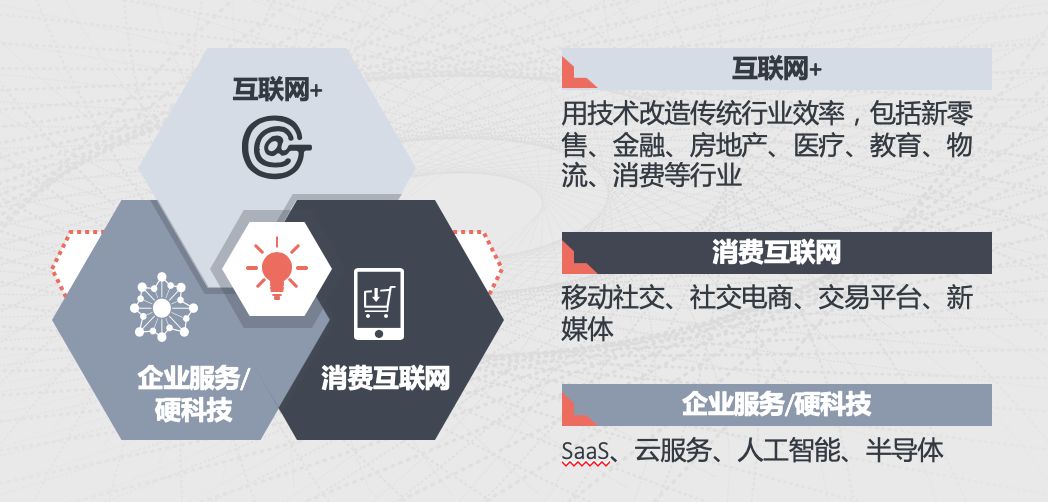 互联网+

企业服务/硬科技

消费互联网

互联网+

用技术改造传统行业效率，包括新零售、金融、房地产、医疗、教育、物流、消费等行业

消费互联网

移动社交、社交电商、交易平台、新媒体

企业服务/硬科技

SaaS、云服务、人工智能、半导体